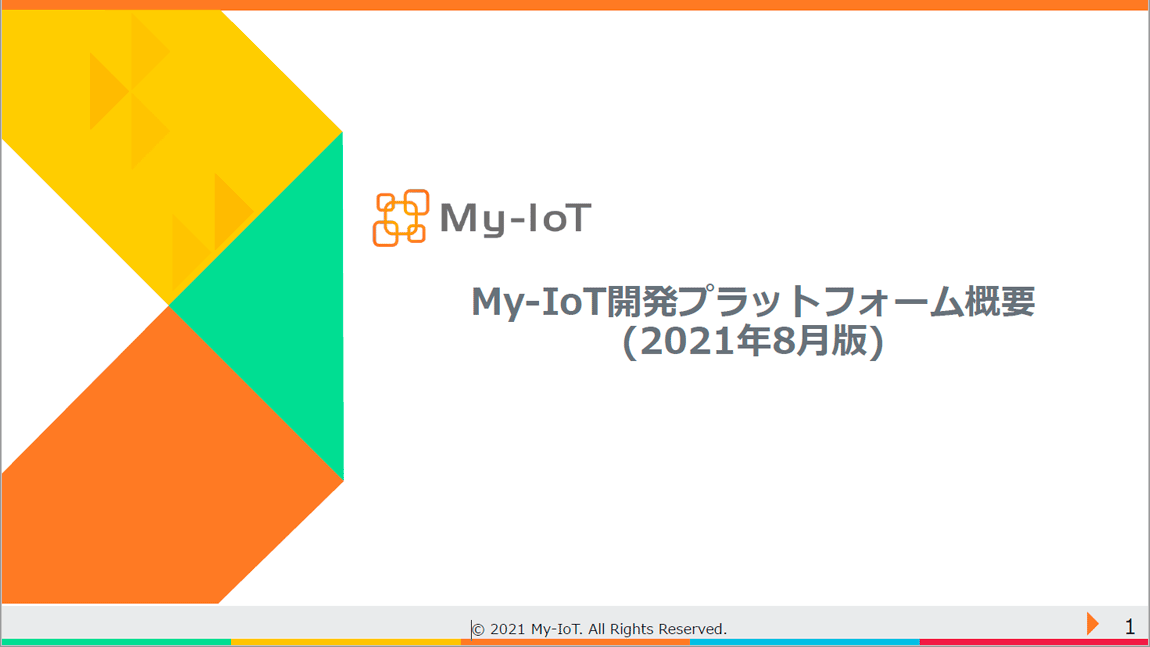 My-IoT

My-IoT開発プラットフォーム概要
(2021年8月版)

© 2021 My-IoT. All Rights Reserved.

1